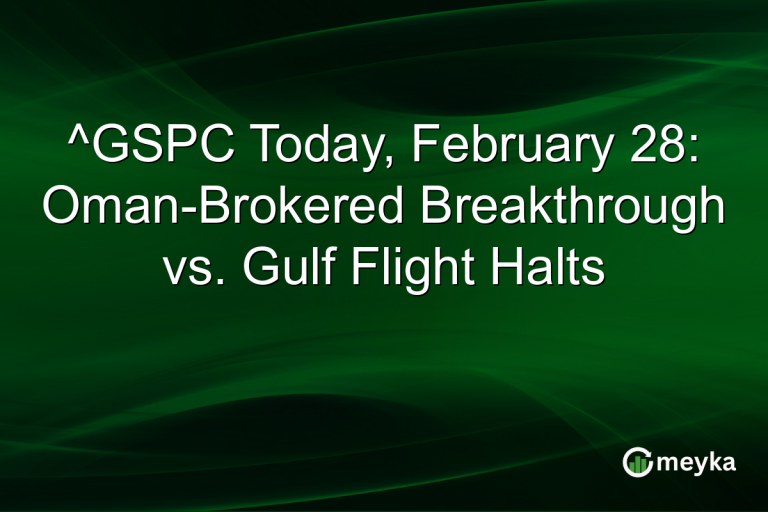 ^GSPC Today, February 28: Oman-Brokered Breakthrough vs. Gulf Flight Halts

meyka